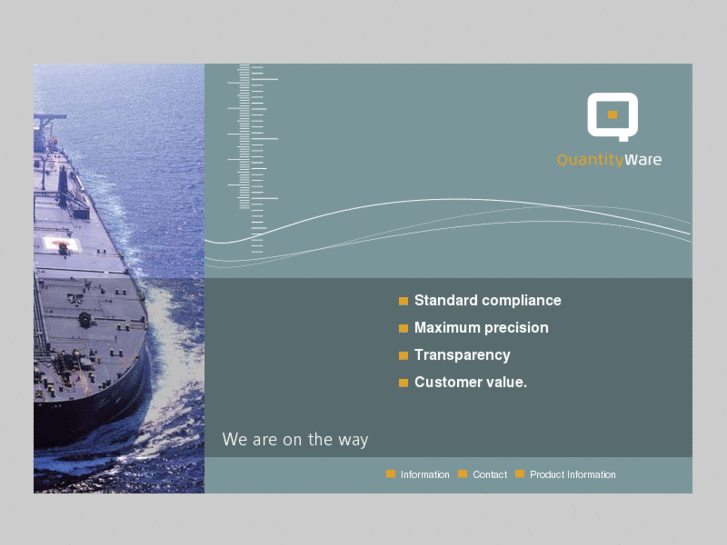 QuantityWare

Standard compliance

Maximum precision

Transparency

Customer value.

We are on the way

Information Contact Product Information